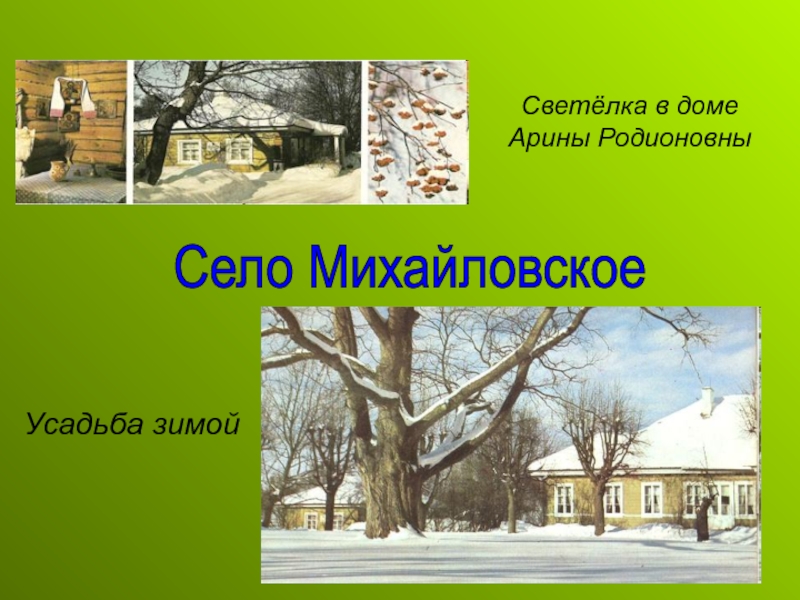 Светёлка в доме Арины Родионовны

Село Михайловское

Усадьба зимой